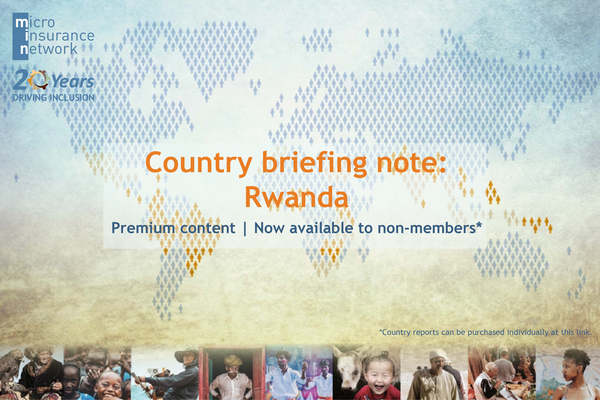 micro insurance network

20 Years
DRIVING INCLUSION

Country briefing note:
Rwanda

Premium content | Now available to non-members*

*Country reports can be purchased individually at this link.